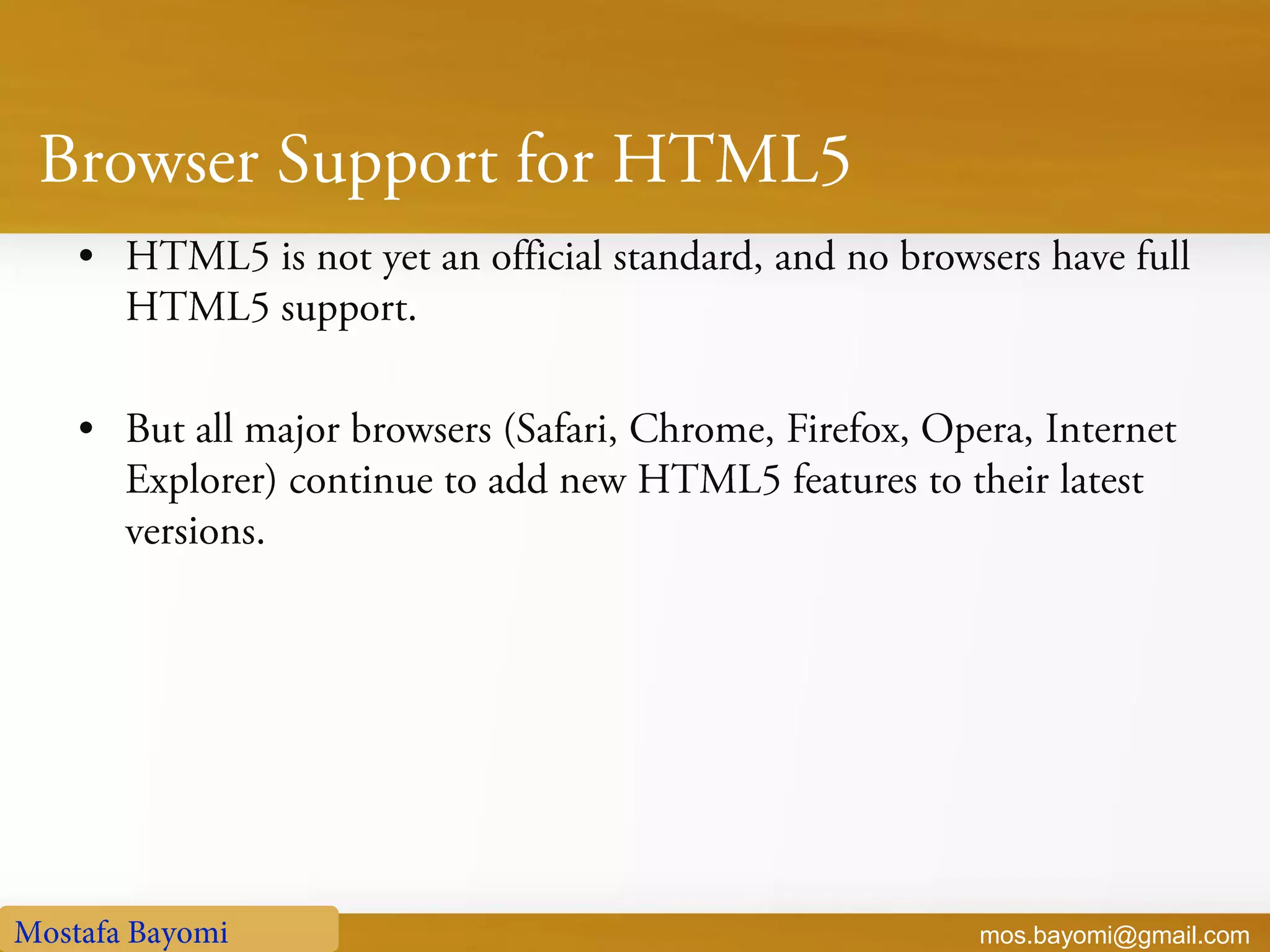 Browser Support for HTML5

• HTML5 is not yet an official standard, and no browsers have full HTML5 support.

• But all major browsers (Safari, Chrome, Firefox, Opera, Internet Explorer) continue to add new HTML5 features to their latest versions.

Mostafa Bayomi

mos.bayomi@gmail.com